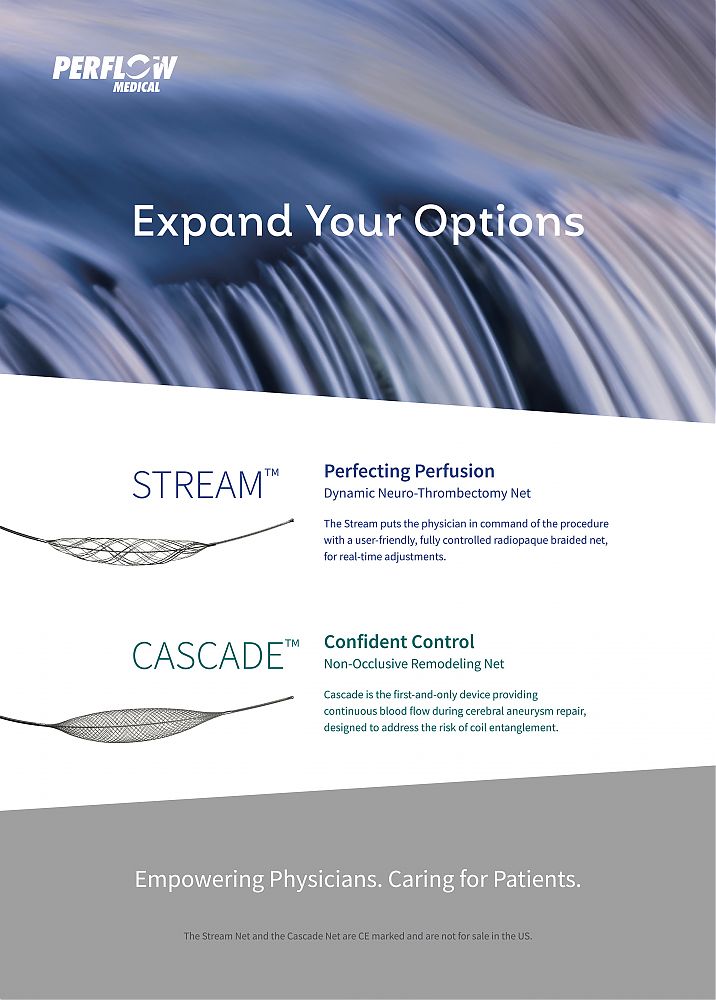 PERFLOW MEDICAL

Expand Your Options

STREAM™

Perfecting Perfusion
Dynamic Neuro-Thrombectomy Net

The Stream puts the physician in command of the procedure with a user-friendly, fully controlled radiopaque braided net, for real-time adjustments.

CASCADE™

Confident Control
Non-Occlusive Remodeling Net

Cascade is the first-and-only device providing continuous blood flow during cerebral aneurysm repair, designed to address the risk of coil entanglement.

Empowering Physicians. Caring for Patients.

The Stream Net and the Cascade Net are CE marked and are not for sale in the US.